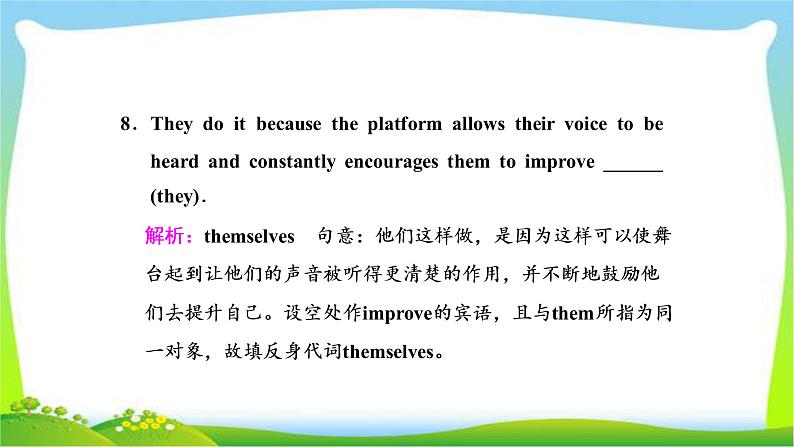 8. They do it because the platform allows their voice to be heard and constantly encourages them to improve ______ (they).

解析：themselves　句意：他们这样做，是因为这样可以使舞台起到让他们的声音被听得更清楚的作用，并不断地鼓励他们去提升自己。设空处作improve的宾语，且与them所指为同一对象，故填反身代词themselves。